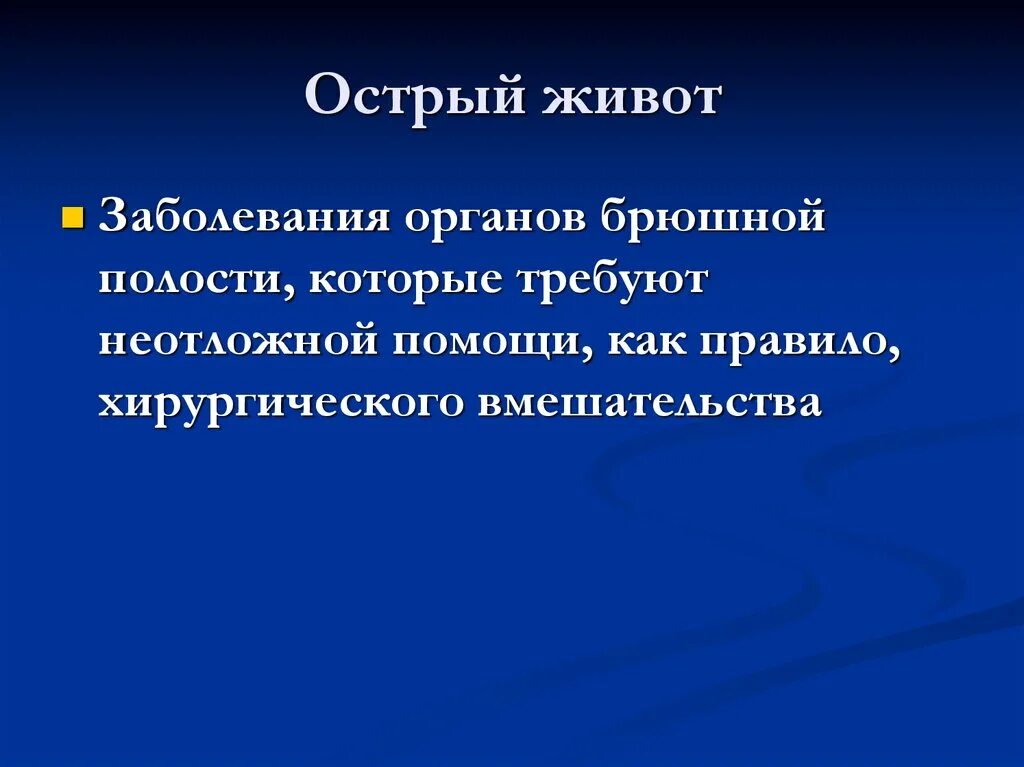 Острый живот

Заболевания органов брюшной полости, которые требуют неотложной помощи, как правило, хирургического вмешательства